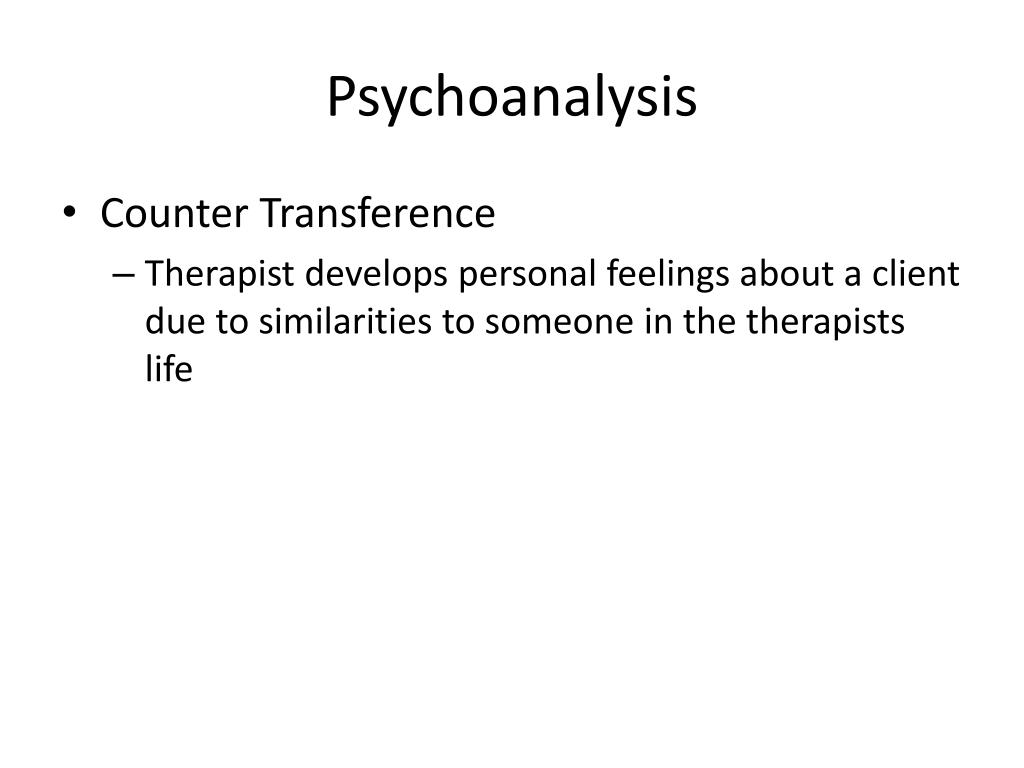 Psychoanalysis

• Counter Transference
– Therapist develops personal feelings about a client due to similarities to someone in the therapists life